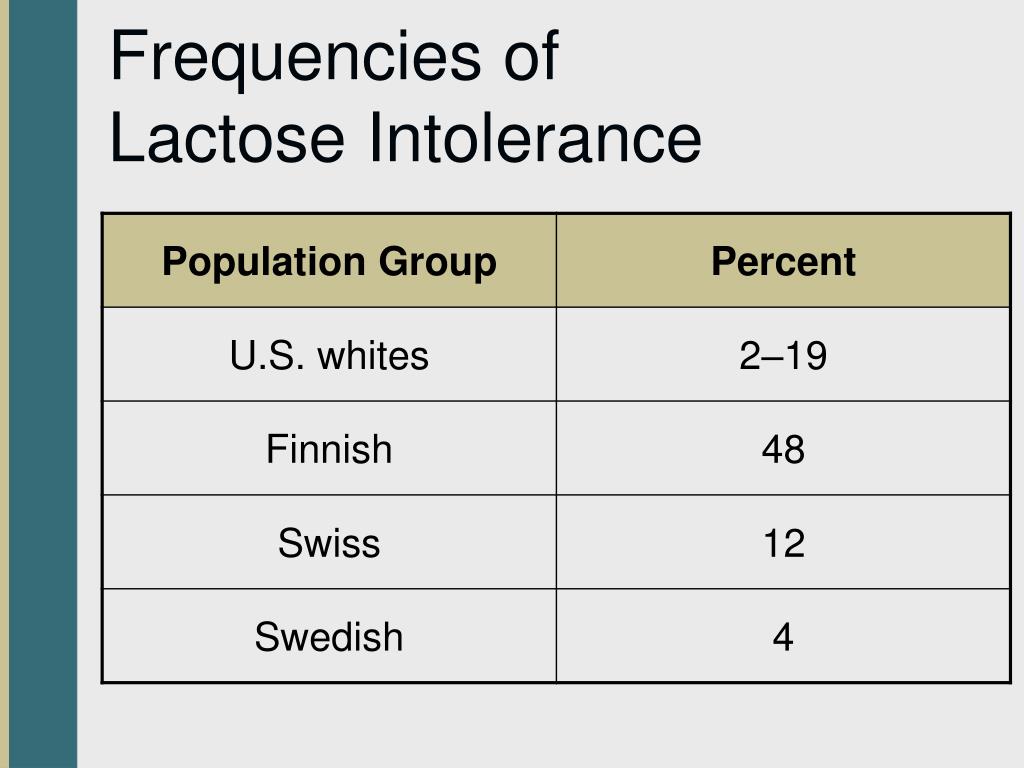 Frequencies of
Lactose Intolerance

| Population Group | Percent |
|---|---|
| U.S. whites | 2–19 |
| Finnish | 48 |
| Swiss | 12 |
| Swedish | 4 |